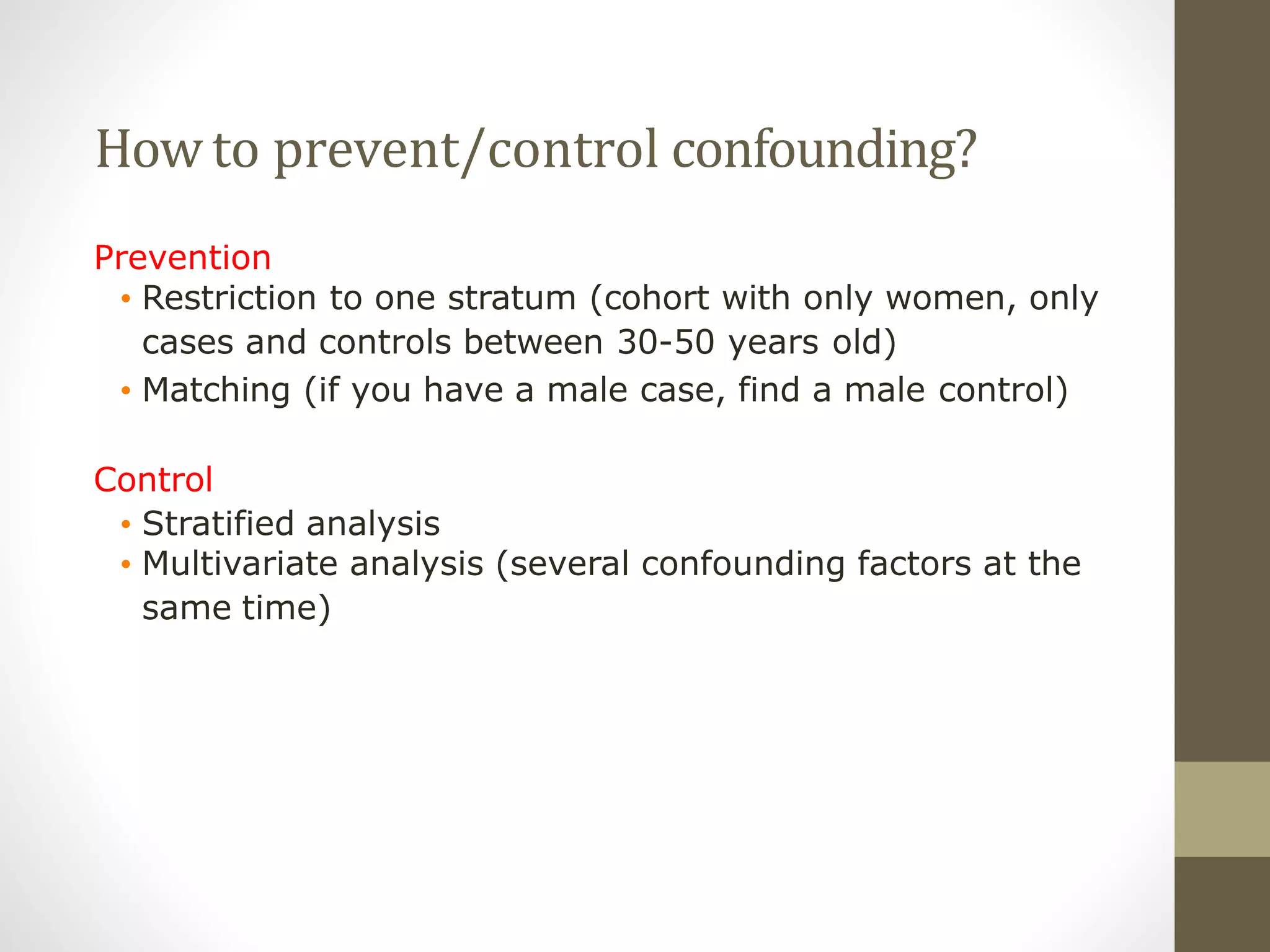 How to prevent/control confounding?

Prevention
• Restriction to one stratum (cohort with only women, only cases and controls between 30-50 years old)
• Matching (if you have a male case, find a male control)

Control
• Stratified analysis
• Multivariate analysis (several confounding factors at the same time)